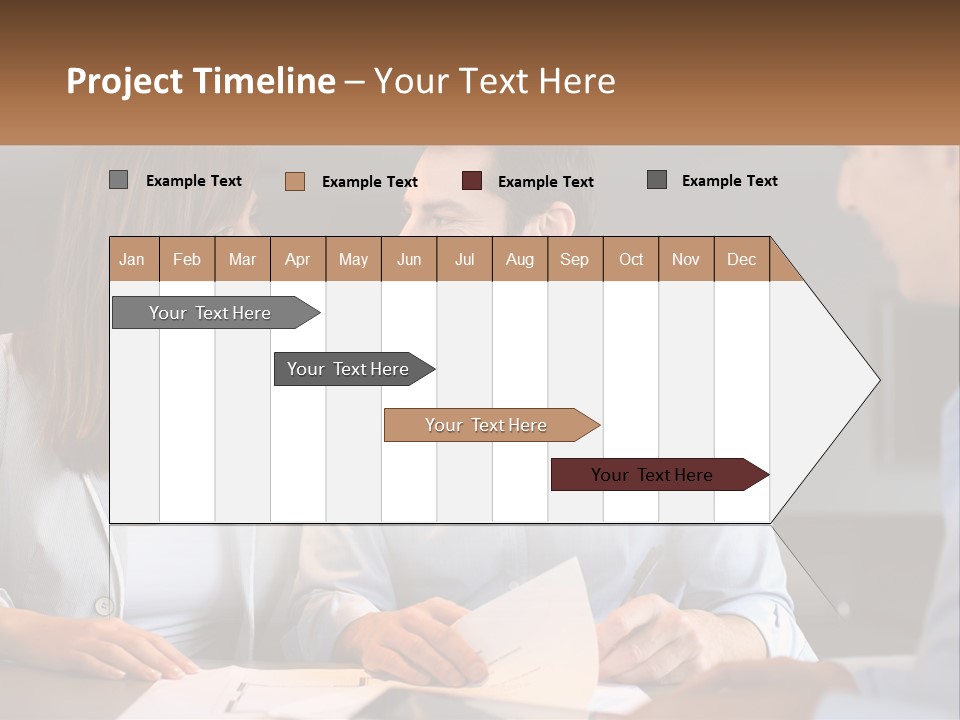 Project Timeline – Your Text Here

Example Text
Example Text
Example Text
Example Text

| Jan | Feb | Mar | Apr | May | Jun | Jul | Aug | Sep | Oct | Nov | Dec |
|---|---|---|---|---|---|---|---|---|---|---|---|

Your Text Here
Your Text Here
Your Text Here
Your Text Here